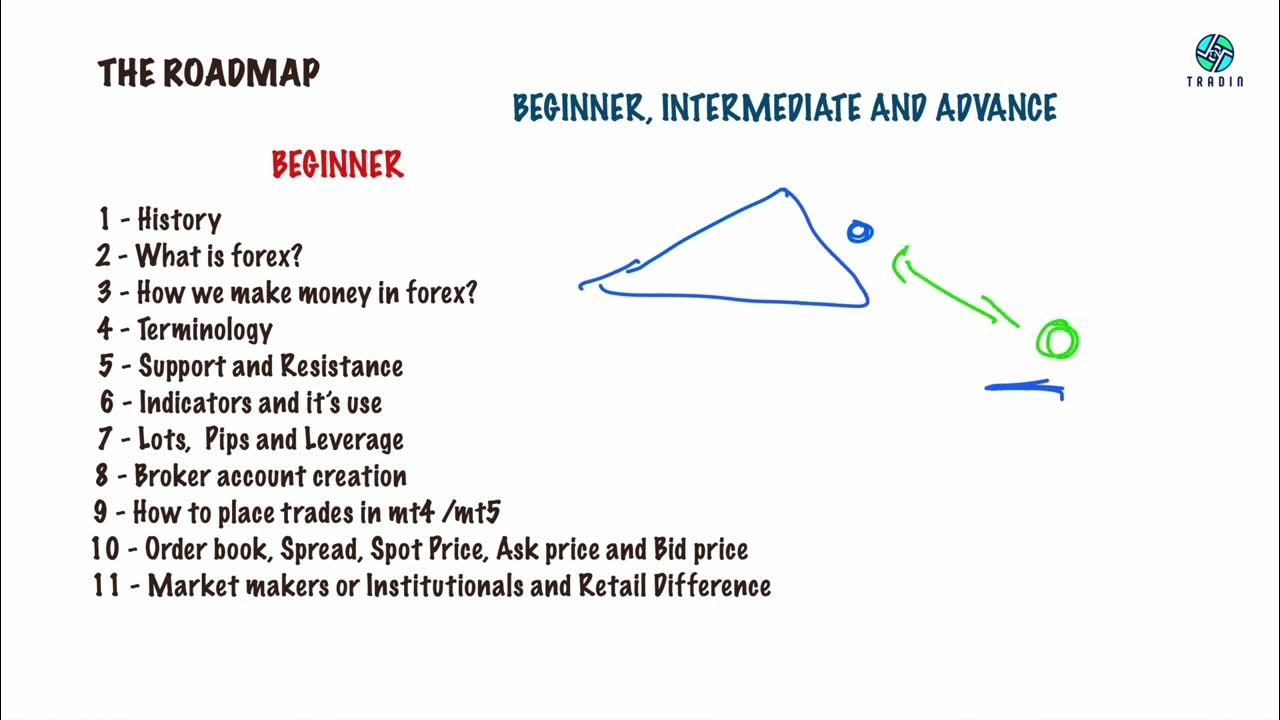 THE ROADMAP

TRADIN

BEGINNER, INTERMEDIATE AND ADVANCE

BEGINNER

1 - History
2 - What is forex?
3 - How we make money in forex?
4 - Terminology
5 - Support and Resistance
6 - Indicators and it's use
7 - Lots, Pips and Leverage
8 - Broker account creation
9 - How to place trades in mt4 /mt5
10 - Order book, Spread, Spot Price, Ask price and Bid price
11 - Market makers or Institutionals and Retail Difference